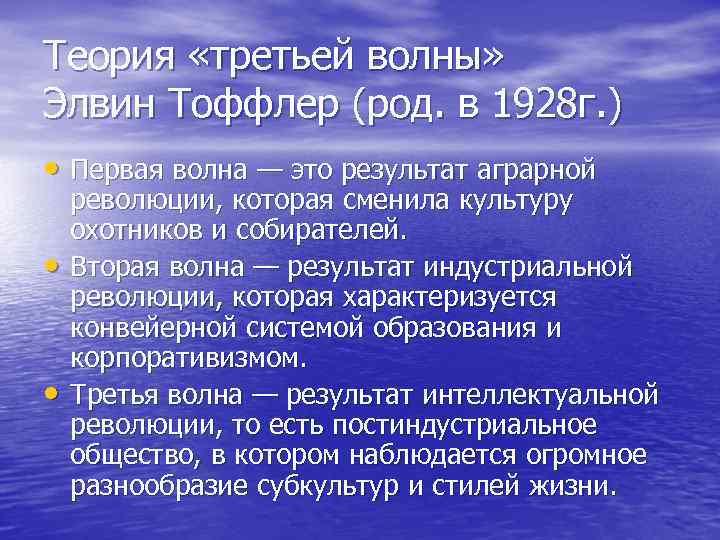 Теория «третьей волны»
Элвин Тоффлер (род. в 1928г.)

• Первая волна — это результат аграрной революции, которая сменила культуру охотников и собирателей.
• Вторая волна — результат индустриальной революции, которая характеризуется конвейерной системой образования и корпоративизмом.
• Третья волна — результат интеллектуальной революции, то есть постиндустриальное общество, в котором наблюдается огромное разнообразие субкультур и стилей жизни.